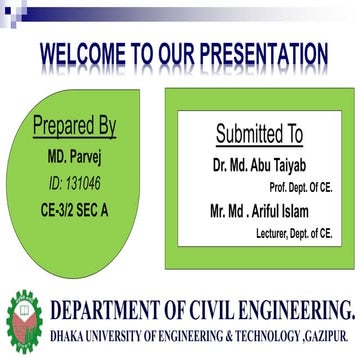 WELCOME TO OUR PRESENTATION

Prepared By

MD. Parvej

ID: 131046

CE-3/2 SEC A

Submitted To

Dr. Md. Abu Taiyab

Prof. Dept. Of CE.

Mr. Md . Ariful Islam

Lecturer, Dept. of CE.

DEPARTMENT OF CIVIL ENGINEERING.

DHAKA UNIVERSITY OF ENGINEERING & TECHNOLOGY ,GAZIPUR.